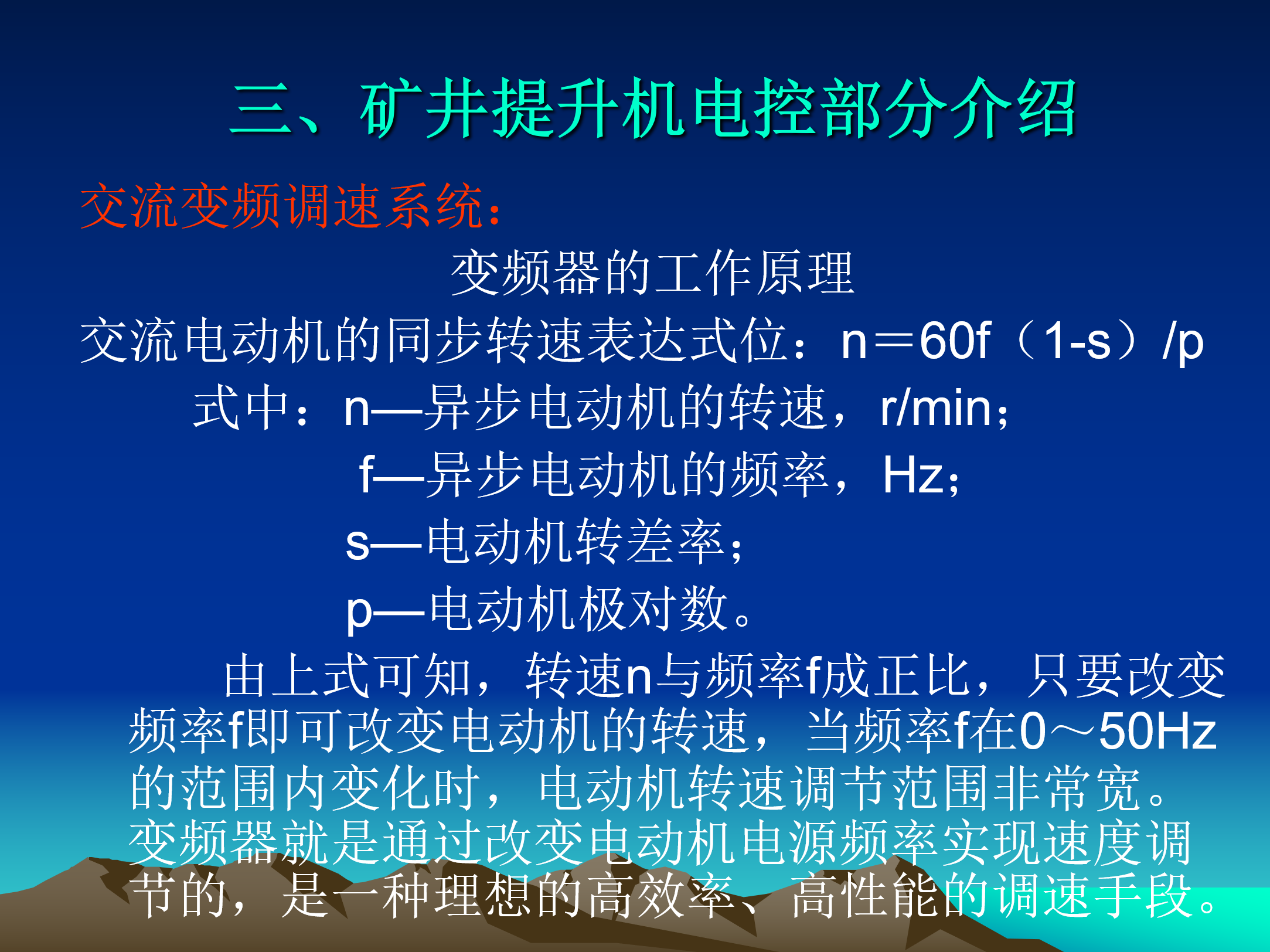 三、矿井提升机电控部分介绍

交流变频调速系统：

变频器的工作原理

交流电动机的同步转速表达式位：n＝60f（1-s）/p

式中：n—异步电动机的转速，r/min；

f—异步电动机的频率，Hz；

s—电动机转差率；

p—电动机极对数。

由上式可知，转速n与频率f成正比，只要改变频率f即可改变电动机的转速，当频率f在0～50Hz的范围内变化时，电动机转速调节范围非常宽。变频器就是通过改变电动机电源频率实现速度调节的，是一种理想的高效率、高性能的调速手段。